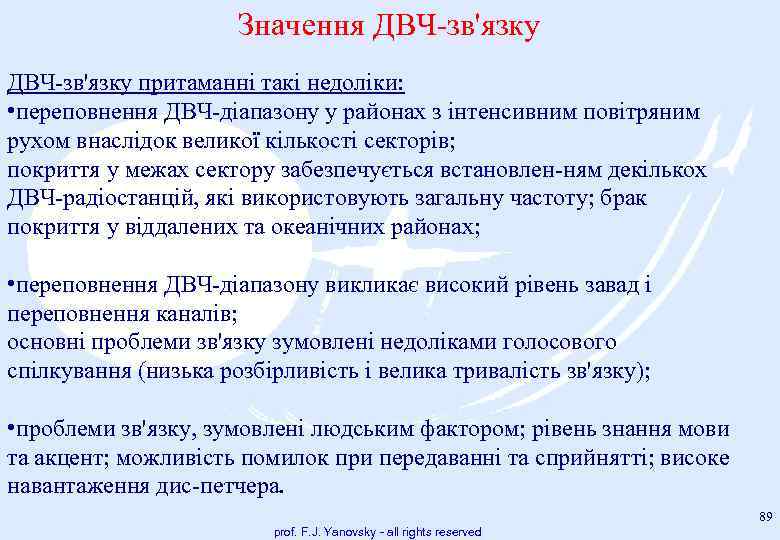 Значення ДВЧ-зв'язку

ДВЧ-зв'язку притаманні такі недоліки:
•переповнення ДВЧ-діапазону у районах з інтенсивним повітряним рухом внаслідок великої кількості секторів;
покриття у межах сектору забезпечується встановлен-ням декількох ДВЧ-радіостанцій, які використовують загальну частоту; брак покриття у віддалених та океанічних районах;

•переповнення ДВЧ-діапазону викликає високий рівень завад і переповнення каналів;
основні проблеми зв'язку зумовлені недоліками голосового спілкування (низька розбірливість і велика тривалість зв'язку);

•проблеми зв'язку, зумовлені людським фактором; рівень знання мови та акцент; можливість помилок при передаванні та сприйнятті; високе навантаження дис-петчера.

89

prof. F.J. Yanovsky - all rights reserved